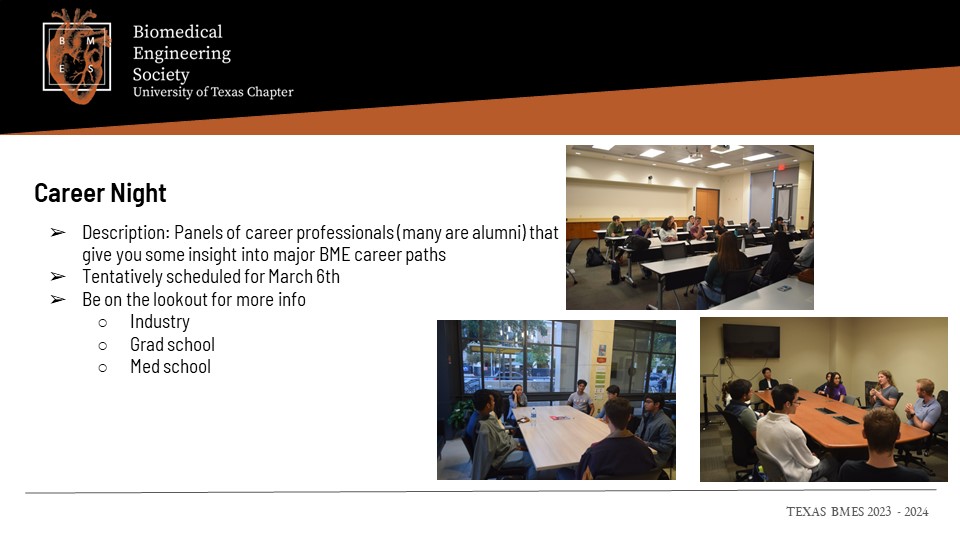 B M E S

Biomedical Engineering Society
University of Texas Chapter

Career Night

➢ Description: Panels of career professionals (many are alumni) that give you some insight into major BME career paths
➢ Tentatively scheduled for March 6th
➢ Be on the lookout for more info
○ Industry
○ Grad school
○ Med school

TEXAS BMES 2023 - 2024